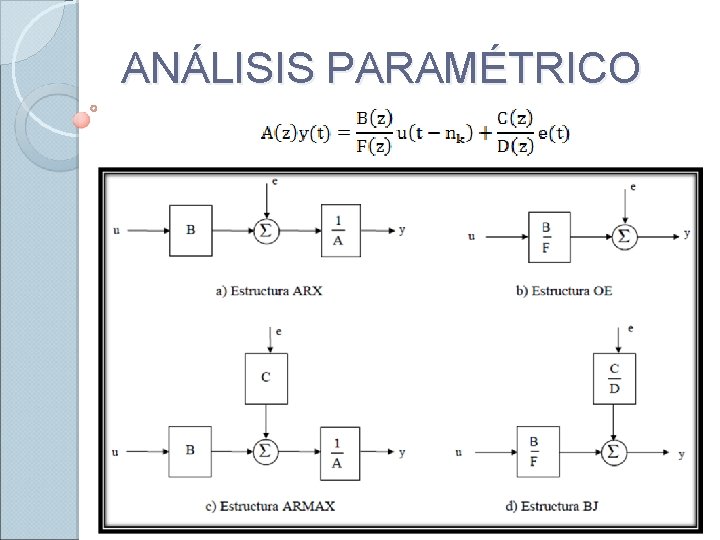 ANÁLISIS PARAMÉTRICO

$A(z)y(t) = \frac{B(z)}{F(z)}u(t - n_k) + \frac{C(z)}{D(z)}e(t)$

e
u
B
$\Sigma$
$\frac{1}{A}$
y
a) Estructura ARX

e
u
$\frac{B}{F}$
$\Sigma$
y
b) Estructura OE

e
C
u
B
$\Sigma$
$\frac{1}{A}$
y
c) Estructura ARMAX

e
$\frac{C}{D}$
u
$\frac{B}{F}$
$\Sigma$
y
d) Estructura BJ